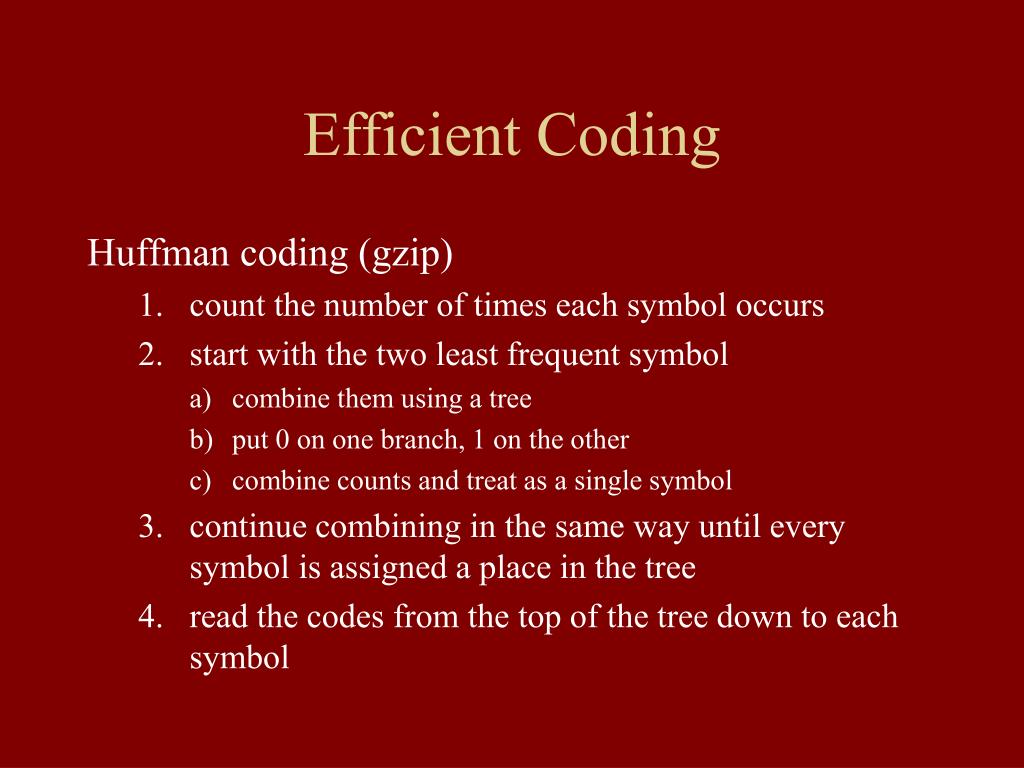 Efficient Coding

Huffman coding (gzip)

1. count the number of times each symbol occurs
2. start with the two least frequent symbol
a) combine them using a tree
b) put 0 on one branch, 1 on the other
c) combine counts and treat as a single symbol
3. continue combining in the same way until every symbol is assigned a place in the tree
4. read the codes from the top of the tree down to each symbol